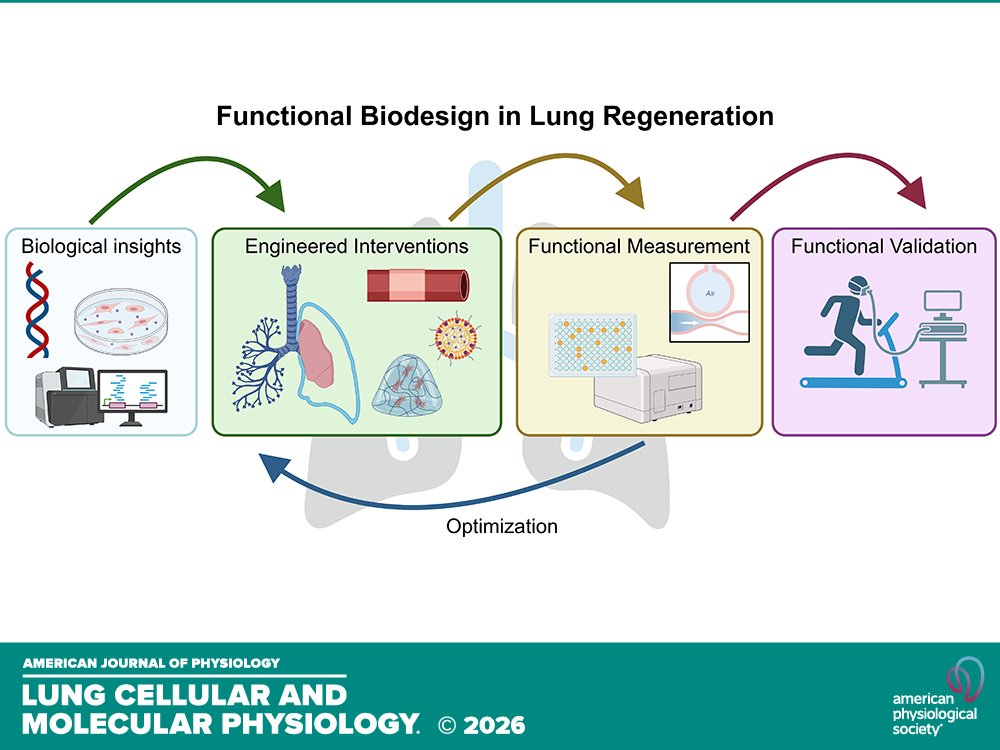 Functional Biodesign in Lung Regeneration

Biological insights

Engineered Interventions

Functional Measurement

Air

Functional Validation

Optimization

AMERICAN JOURNAL OF PHYSIOLOGY
LUNG CELLULAR AND MOLECULAR PHYSIOLOGY. © 2026

american physiological society